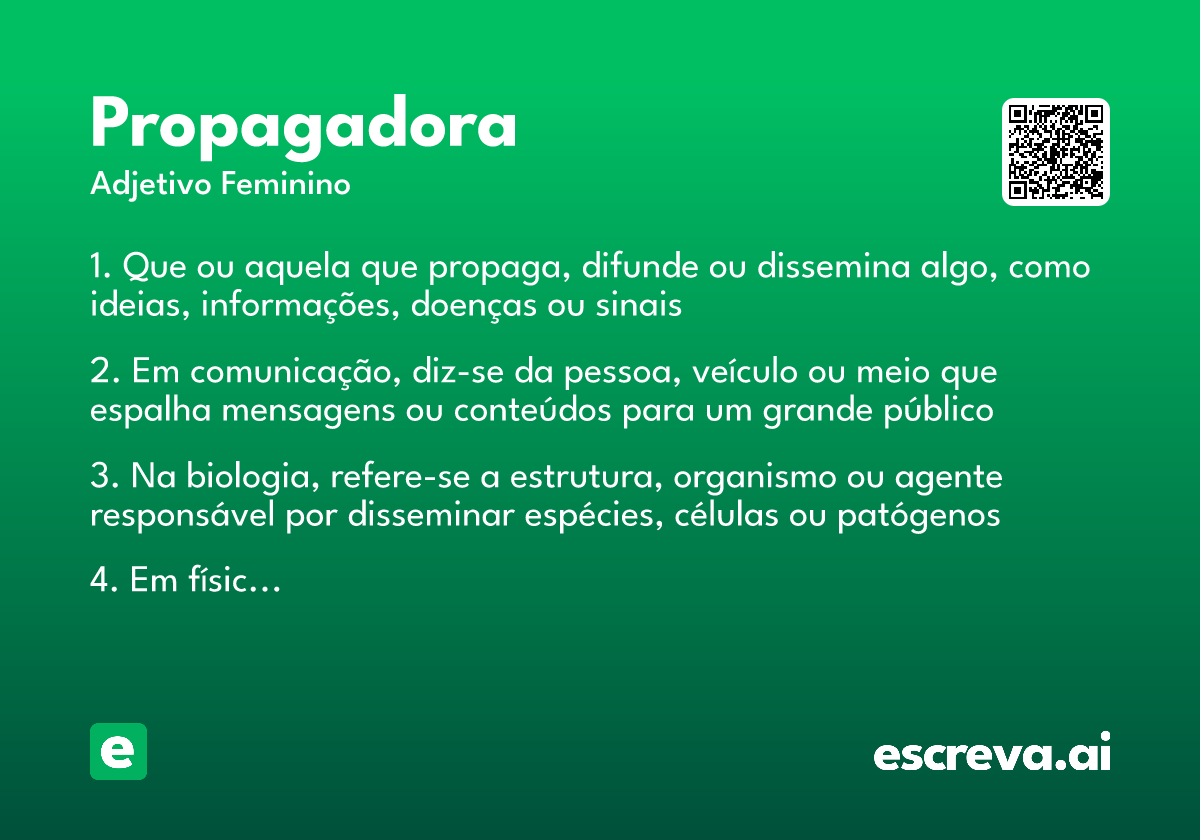 Propagadora
Adjetivo Feminino

1. Que ou aquela que propaga, difunde ou dissemina algo, como ideias, informações, doenças ou sinais

2. Em comunicação, diz-se da pessoa, veículo ou meio que espalha mensagens ou conteúdos para um grande público

3. Na biologia, refere-se a estrutura, organismo ou agente responsável por disseminar espécies, células ou patógenos

4. Em físic...

e

escreva.ai